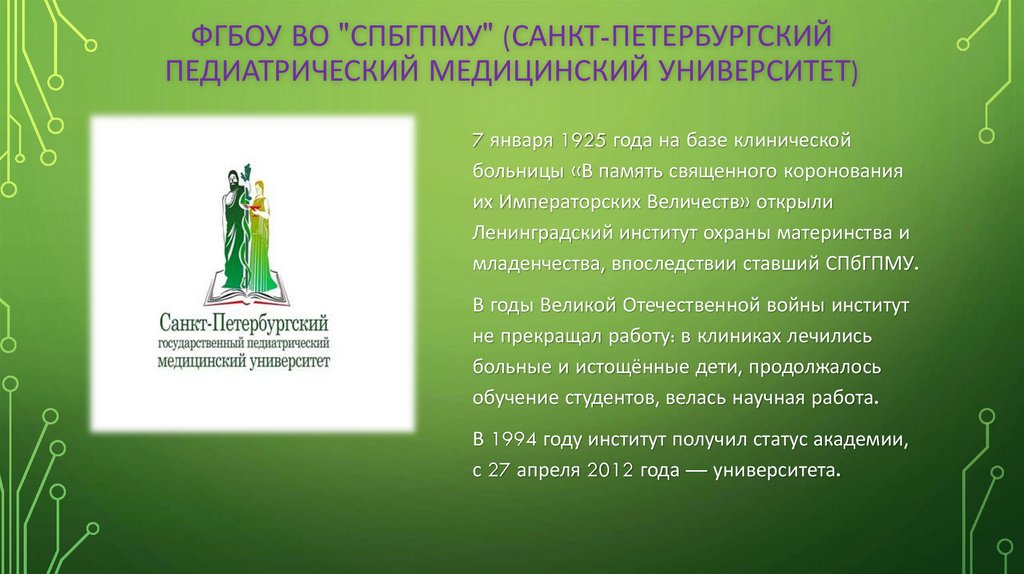 ФГБОУ ВО "СПБГПМУ" (САНКТ-ПЕТЕРБУРГСКИЙ ПЕДИАТРИЧЕСКИЙ МЕДИЦИНСКИЙ УНИВЕРСИТЕТ)

Санкт-Петербургский
государственный педиатрический
медицинский университет

7 января 1925 года на базе клинической больницы «В память священного коронования их Императорских Величеств» открыли Ленинградский институт охраны материнства и младенчества, впоследствии ставший СПбГПМУ.

В годы Великой Отечественной войны институт не прекращал работу: в клиниках лечились больные и истощённые дети, продолжалось обучение студентов, велась научная работа.

В 1994 году институт получил статус академии, с 27 апреля 2012 года — университета.